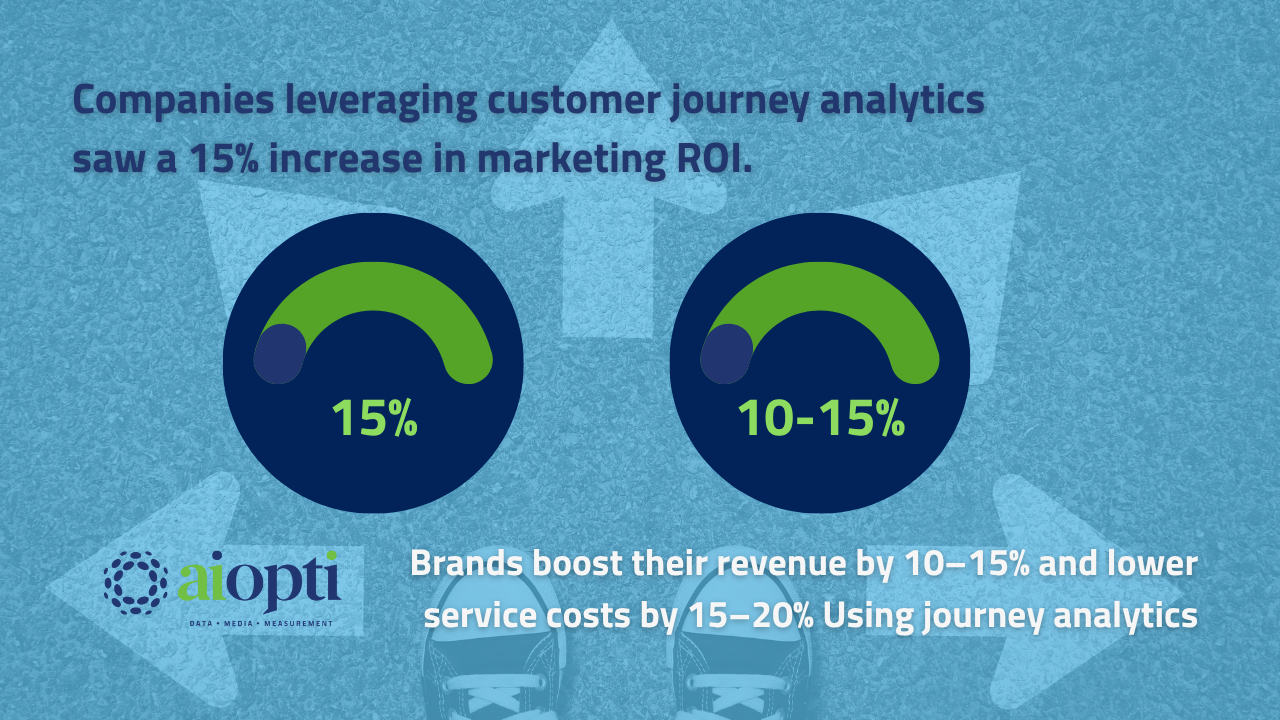 Companies leveraging customer journey analytics saw a 15% increase in marketing ROI.

15%

10-15%

aiopti
DATA • MEDIA • MEASUREMENT

Brands boost their revenue by 10–15% and lower service costs by 15–20% Using journey analytics